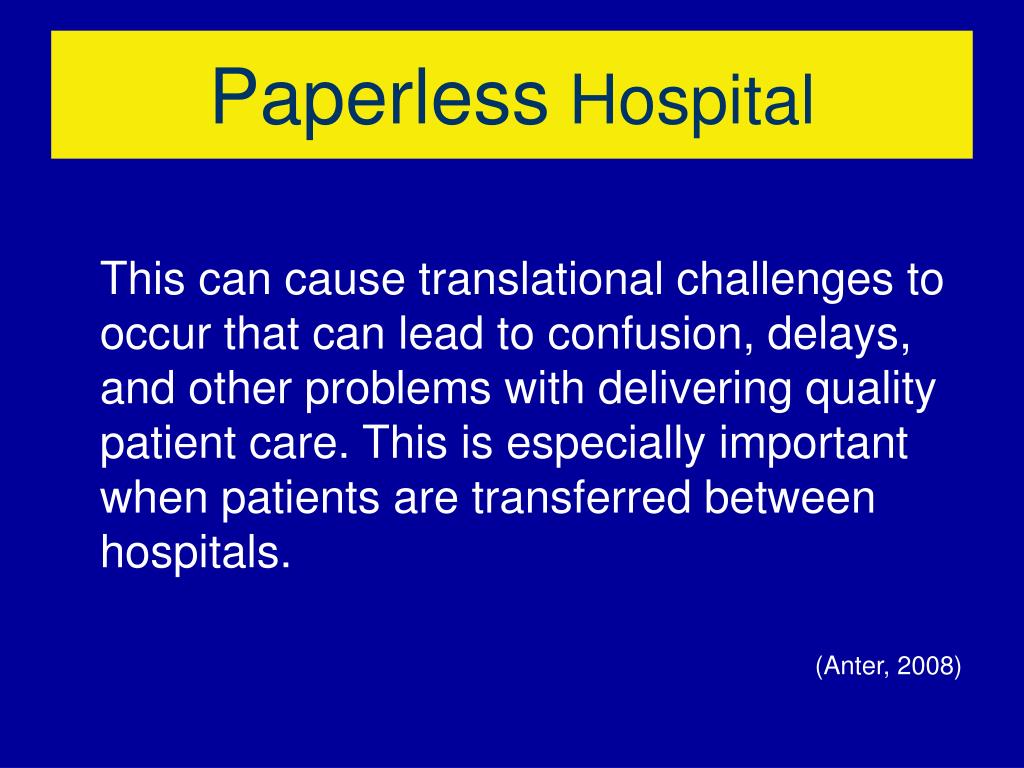 Paperless Hospital

This can cause translational challenges to occur that can lead to confusion, delays, and other problems with delivering quality patient care. This is especially important when patients are transferred between hospitals.

(Anter, 2008)